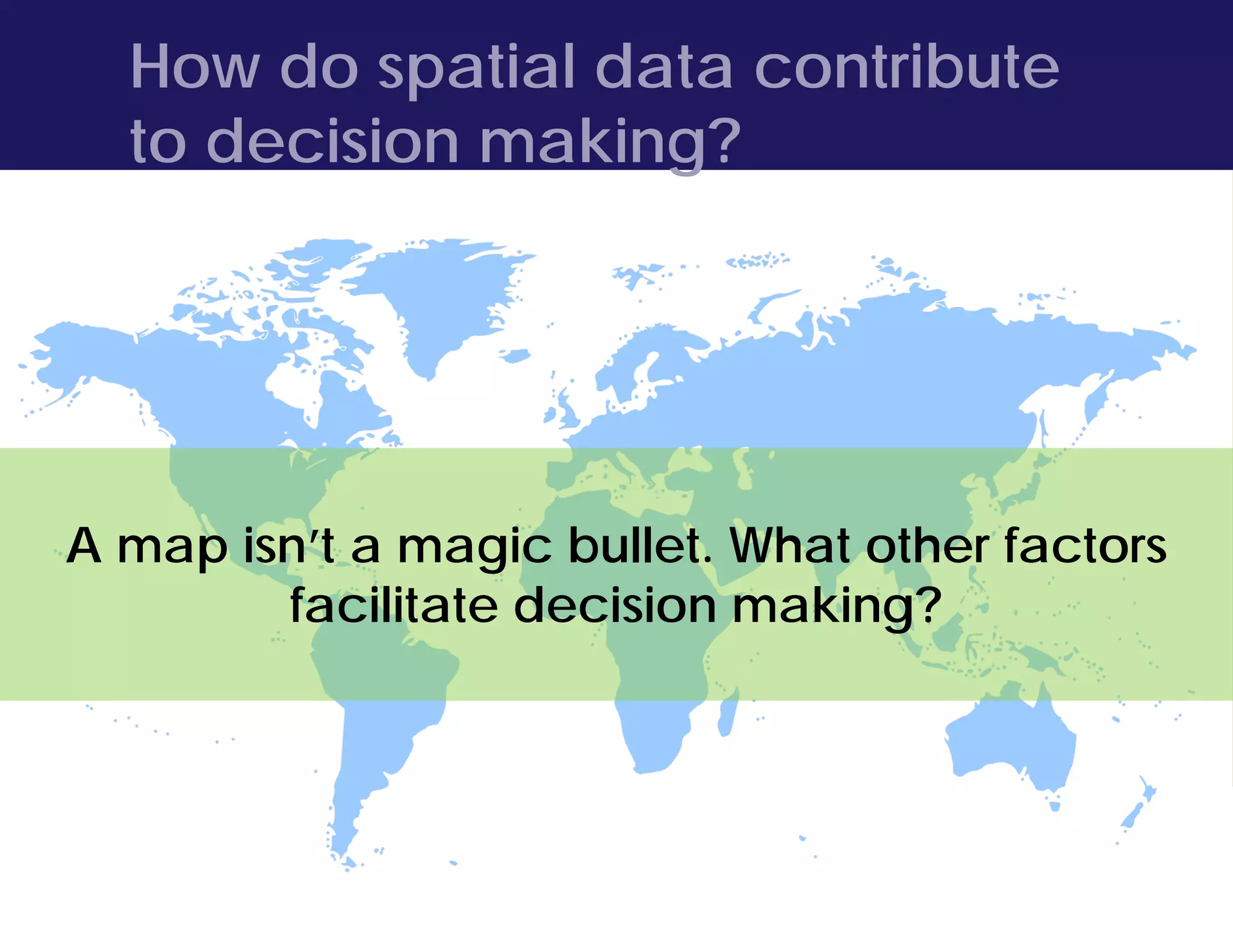 How do spatial data contribute to decision making?

A map isn't a magic bullet. What other factors facilitate decision making?